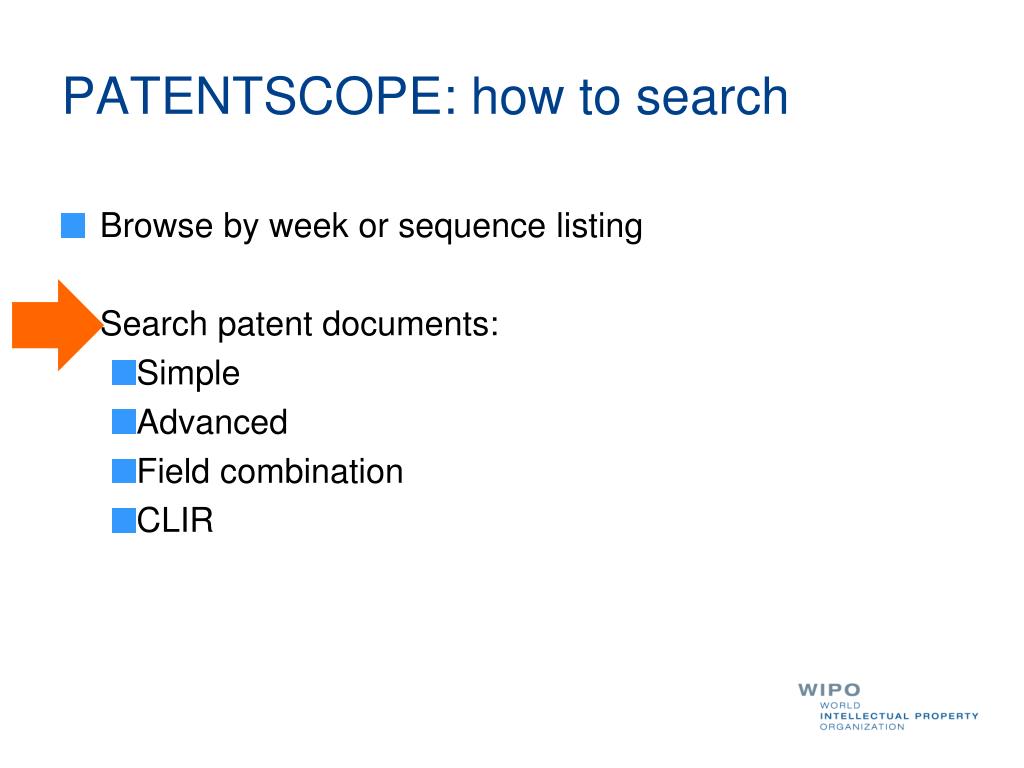 PATENTSCOPE: how to search

Browse by week or sequence listing

Search patent documents:

Simple

Advanced

Field combination

CLIR

WIPO
WORLD
INTELLECTUAL PROPERTY
ORGANIZATION